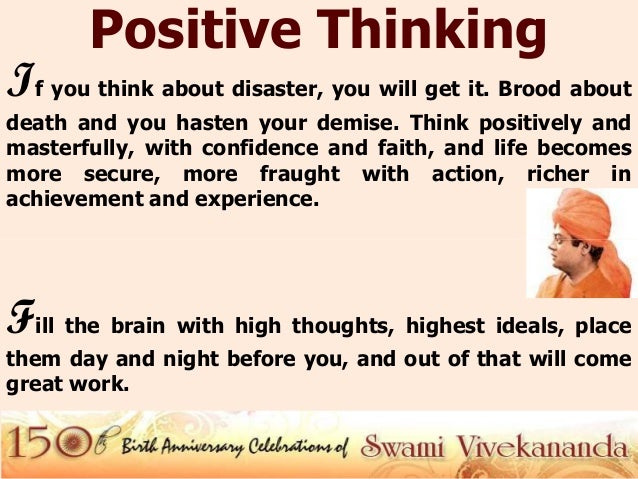 Positive Thinking

If you think about disaster, you will get it. Brood about death and you hasten your demise. Think positively and masterfully, with confidence and faith, and life becomes more secure, more fraught with action, richer in achievement and experience.

Fill the brain with high thoughts, highest ideals, place them day and night before you, and out of that will come great work.

150th Birth Anniversary Celebrations of Swami Vivekananda